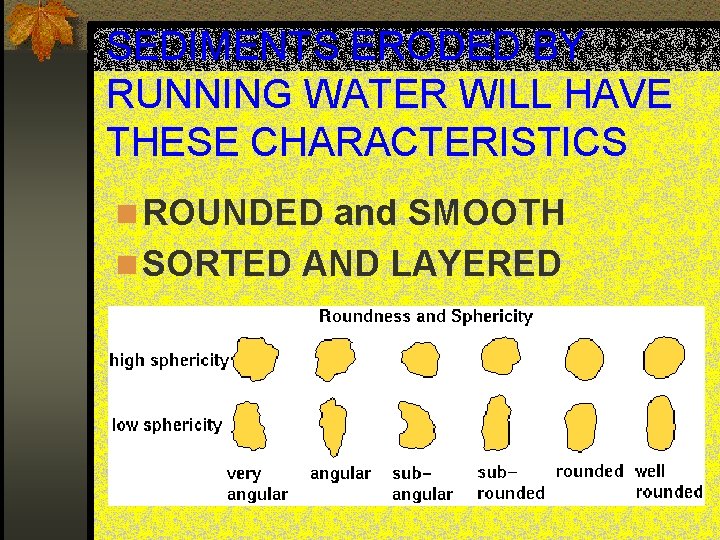 SEDIMENTS ERODED BY RUNNING WATER WILL HAVE THESE CHARACTERISTICS

ROUNDED and SMOOTH

SORTED AND LAYERED

Roundness and Sphericity

high sphericity

low sphericity

very angular

angular

sub-angular

sub-rounded

rounded

well rounded